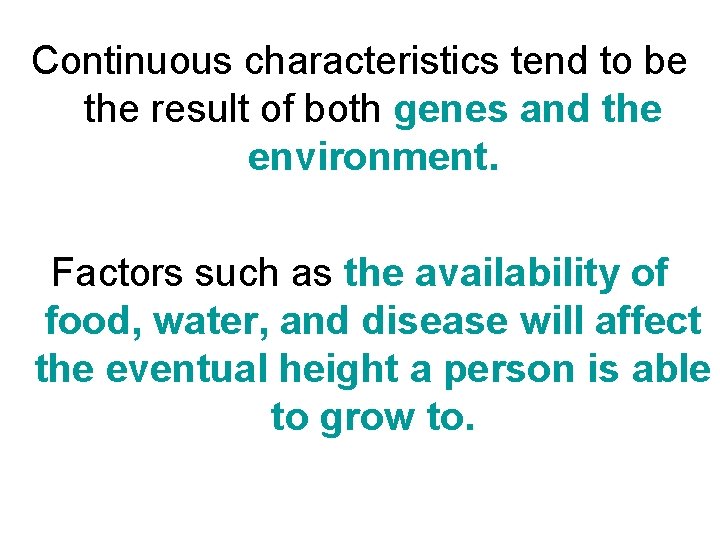 Continuous characteristics tend to be the result of both genes and the environment.

Factors such as the availability of food, water, and disease will affect the eventual height a person is able to grow to.